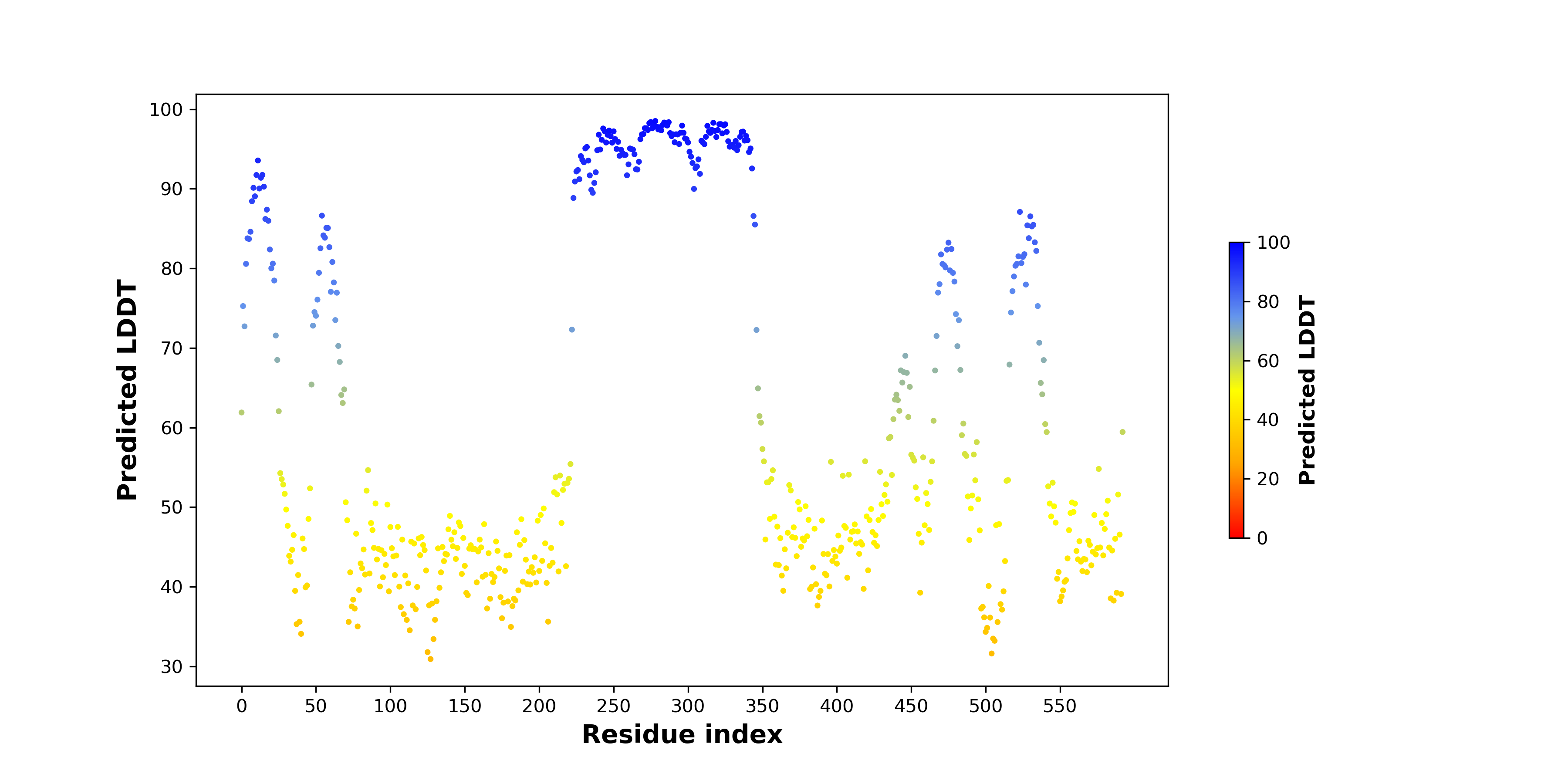 Predicted LDDT

100
90
80
70
60
50
40
30

0 50 100 150 200 250 300 350 400 450 500 550

Residue index

100
80
60
40
20
0

Predicted LDDT